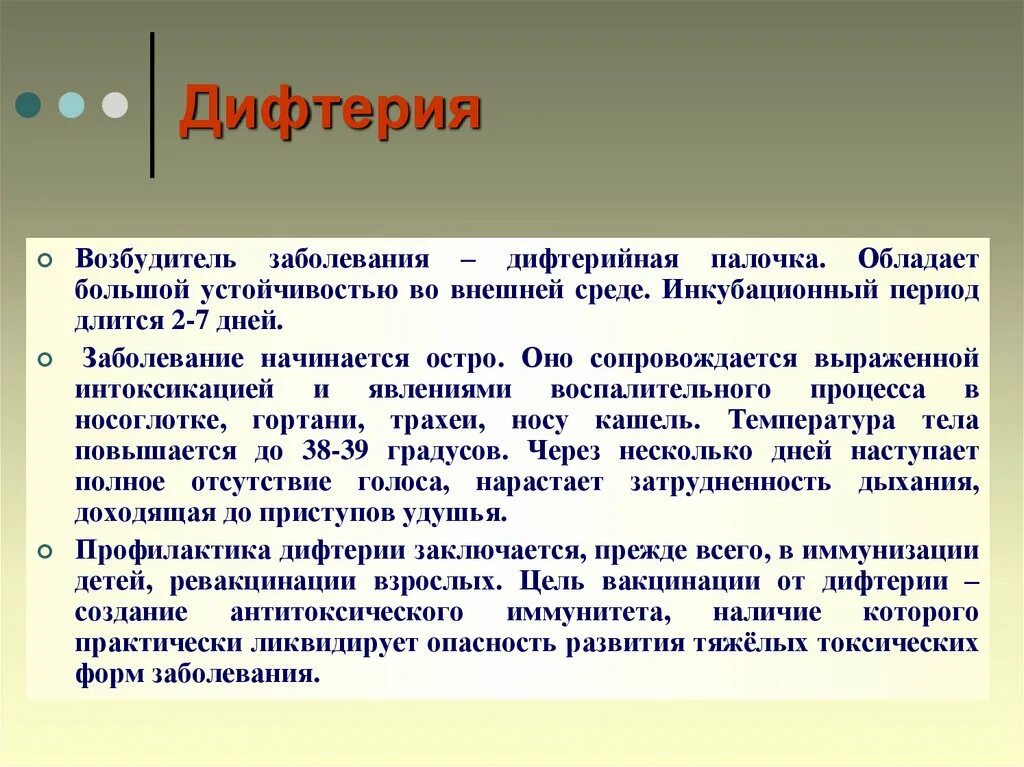 Дифтерия

Возбудитель заболевания – дифтерийная палочка. Обладает большой устойчивостью во внешней среде. Инкубационный период длится 2-7 дней.

Заболевание начинается остро. Оно сопровождается выраженной интоксикацией и явлениями воспалительного процесса в носоглотке, гортани, трахеи, носу кашель. Температура тела повышается до 38-39 градусов. Через несколько дней наступает полное отсутствие голоса, нарастает затрудненность дыхания, доходящая до приступов удушья.

Профилактика дифтерии заключается, прежде всего, в иммунизации детей, ревакцинации взрослых. Цель вакцинации от дифтерии – создание антитоксического иммунитета, наличие которого практически ликвидирует опасность развития тяжёлых токсических форм заболевания.